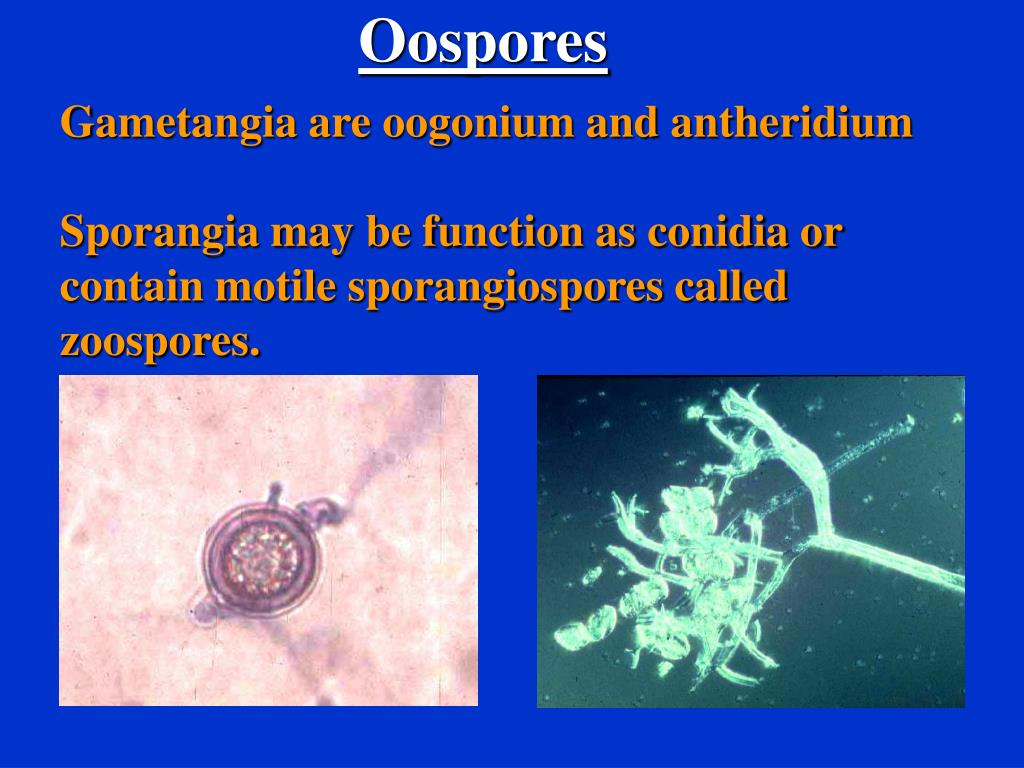 Oospores

Gametangia are oogonium and antheridium

Sporangia may be function as conidia or contain motile sporangiospores called zoospores.